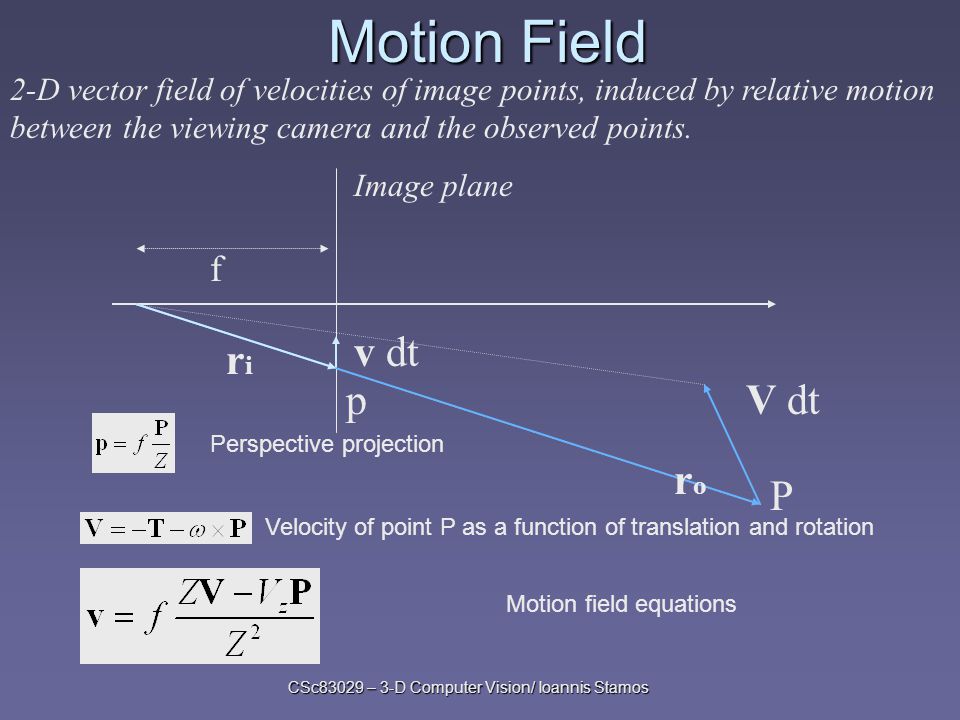 Motion Field

2-D vector field of velocities of image points, induced by relative motion between the viewing camera and the observed points.

Image plane

f

$\mathbf{r}_i$

$\mathbf{v}$ dt

p

$\mathbf{V}$ dt

$\mathbf{r}_o$

P

$\mathbf{p} = f\frac{\mathbf{P}}{Z}$

Perspective projection

$\mathbf{V} = -\mathbf{T} - \omega \times \mathbf{P}$

Velocity of point P as a function of translation and rotation

$\mathbf{v} = f\frac{Z\mathbf{V} - V_z\mathbf{P}}{Z^2}$

Motion field equations

CSc83029 – 3-D Computer Vision/ Ioannis Stamos